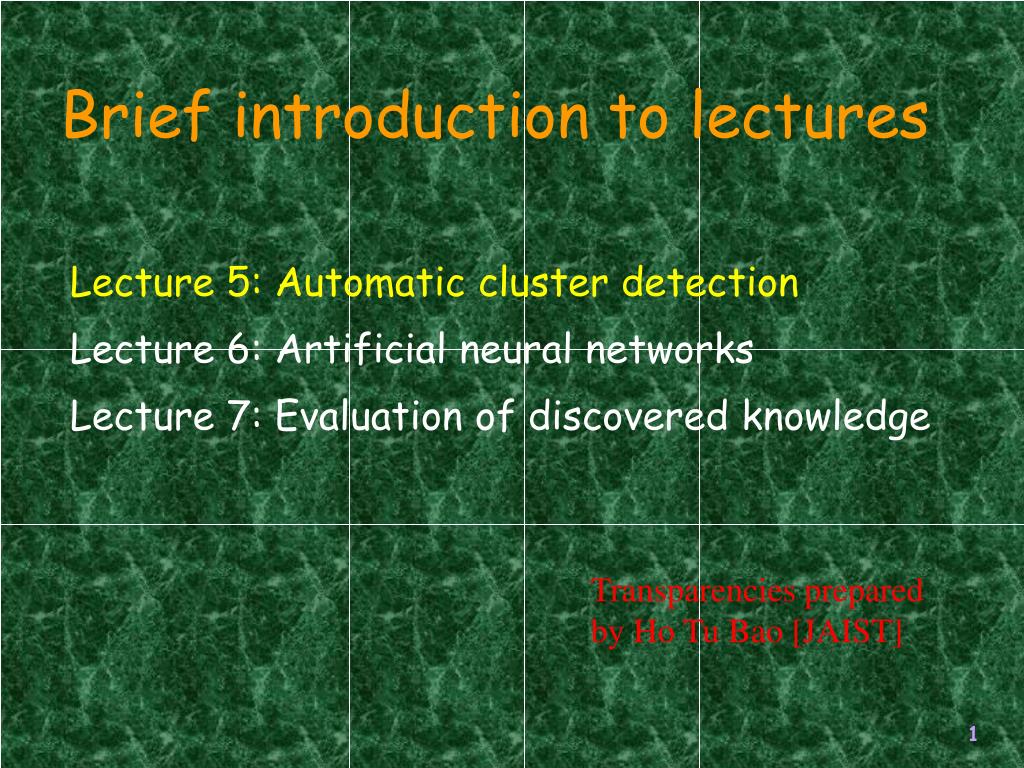 Brief introduction to lectures

Lecture 5: Automatic cluster detection

Lecture 6: Artificial neural networks

Lecture 7: Evaluation of discovered knowledge

Transparencies prepared by Ho Tu Bao [JAIST]

1